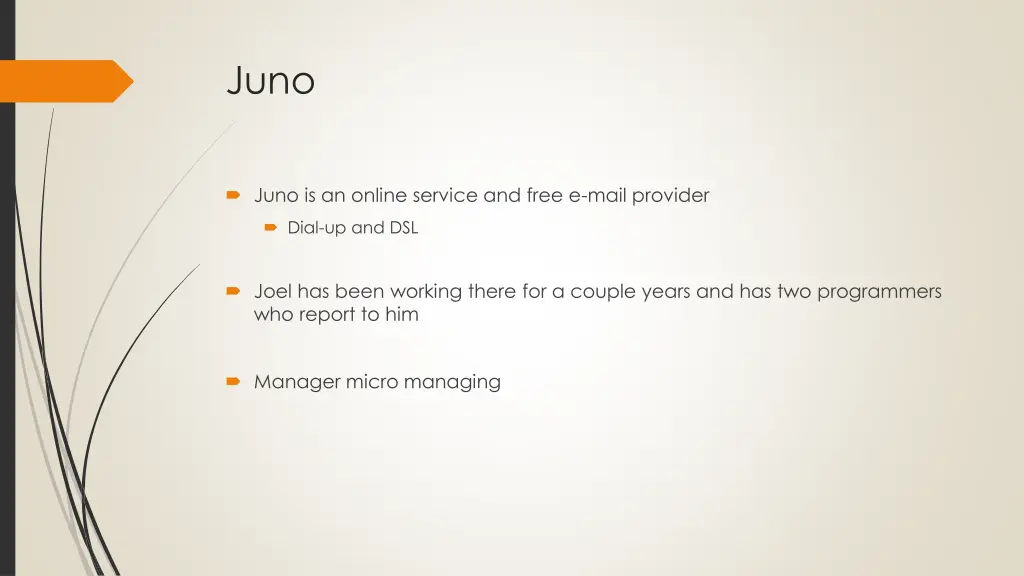 Juno

Juno is an online service and free e-mail provider

Dial-up and DSL

Joel has been working there for a couple years and has two programmers who report to him

Manager micro managing